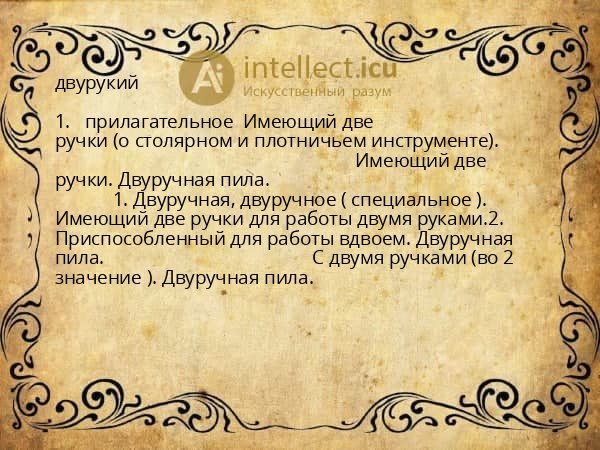 Ai intellect.icu
Искусственный разум

двурукий

1. прилагательное Имеющий две ручки (о столярном и плотничьем инструменте). Имеющий две ручки. Двуручная пила. 1. Двуручная, двуручное ( специальное ). Имеющий две ручки для работы двумя руками.2. Приспособленный для работы вдвоем. Двуручная пила. С двумя ручками (во 2 значение ). Двуручная пила.